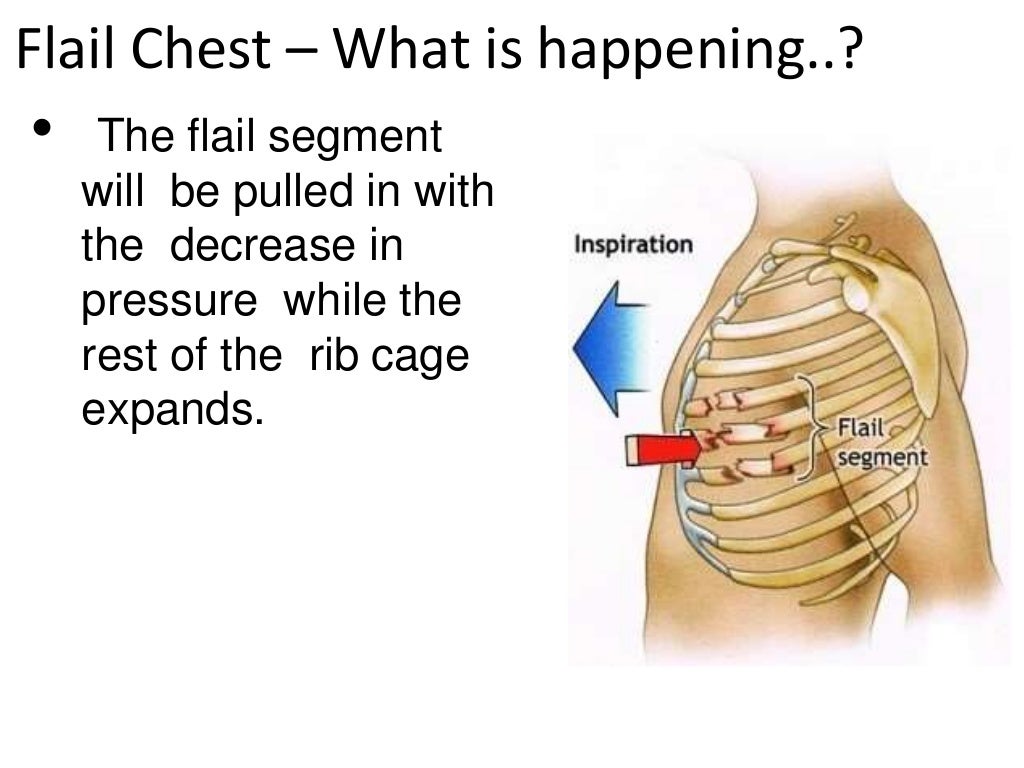 Flail Chest – What is happening..?

• The flail segment will be pulled in with the decrease in pressure while the rest of the rib cage expands.

Inspiration

Flail segment